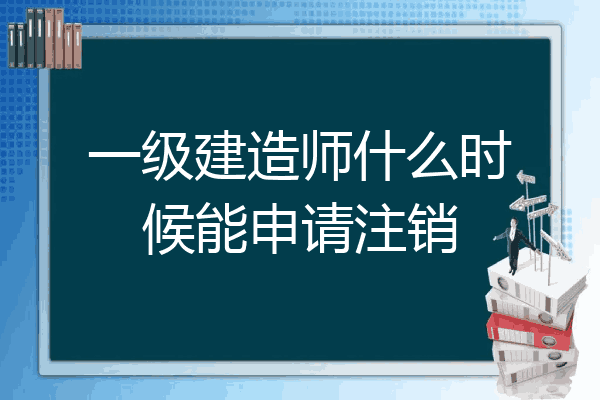 一级建造师什么时候能申请注销